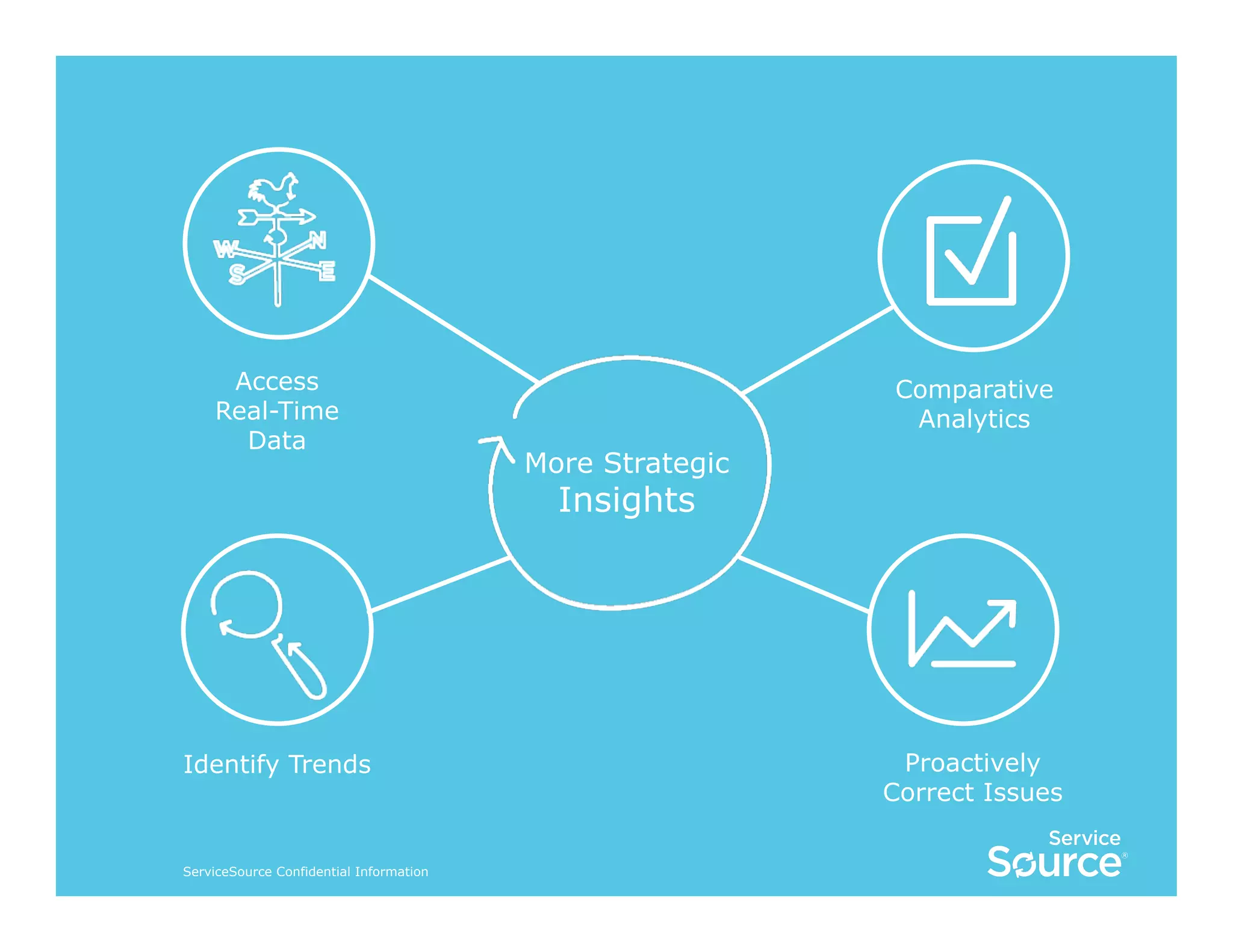 W
N
S
E

Access Real-Time Data

Comparative Analytics

More Strategic Insights

Identify Trends

Proactively Correct Issues

ServiceSource Confidential Information

Service Source®